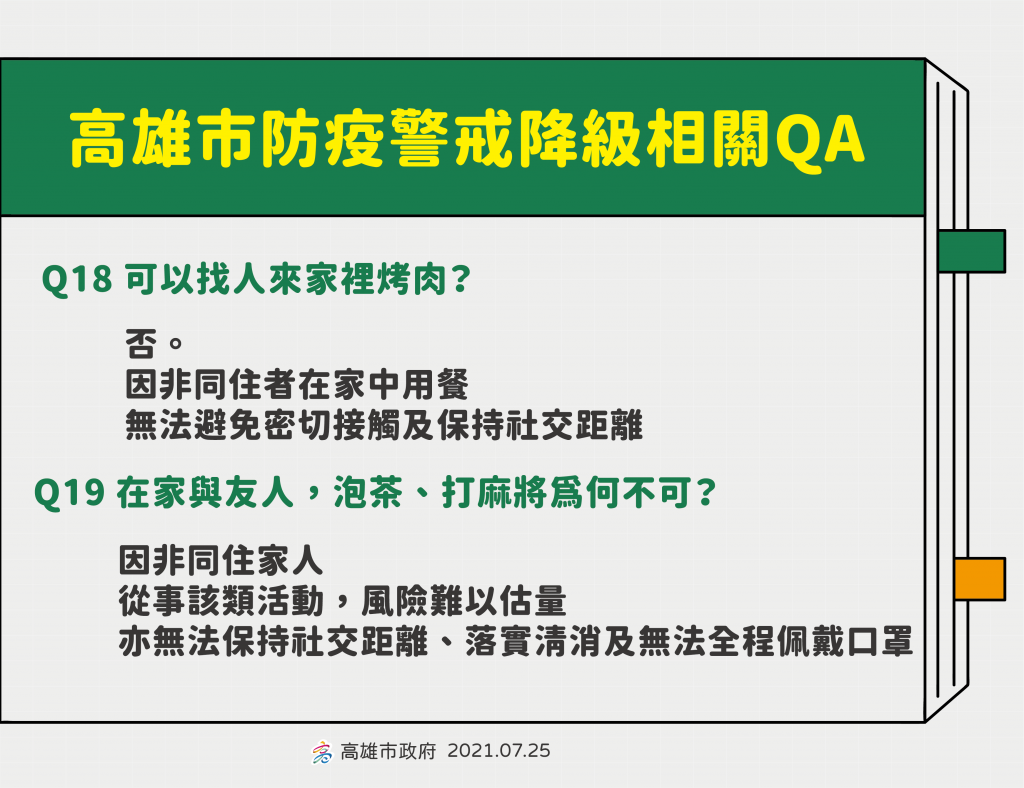 高雄市防疫警戒降級相關QA

Q18 可以找人來家裡烤肉？

否。
因非同住者在家中用餐
無法避免密切接觸及保持社交距離

Q19 在家與友人，泡茶、打麻將爲何不可？

因非同住家人
從事該類活動，風險難以估量
亦無法保持社交距離、落實清消及無法全程佩戴口罩

高雄市政府 2021.07.25